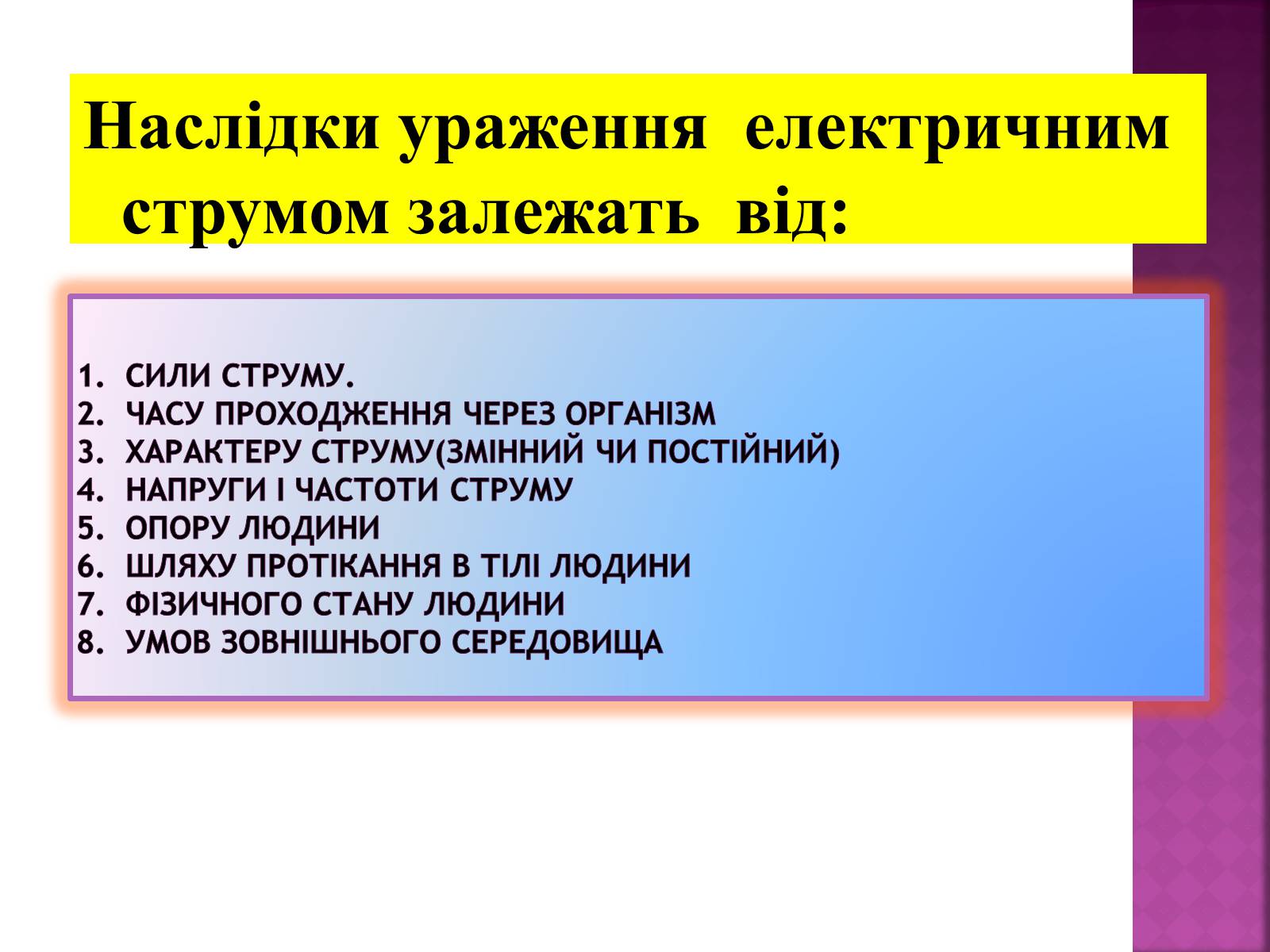 Наслідки ураження електричним струмом залежать від:

1. СИЛИ СТРУМУ.
2. ЧАСУ ПРОХОДЖЕННЯ ЧЕРЕЗ ОРГАНІЗМ
3. ХАРАКТЕРУ СТРУМУ(ЗМІННИЙ ЧИ ПОСТІЙНИЙ)
4. НАПРУГИ І ЧАСТОТИ СТРУМУ
5. ОПОРУ ЛЮДИНИ
6. ШЛЯХУ ПРОТІКАННЯ В ТІЛІ ЛЮДИНИ
7. ФІЗИЧНОГО СТАНУ ЛЮДИНИ
8. УМОВ ЗОВНІШНЬОГО СЕРЕДОВИЩА